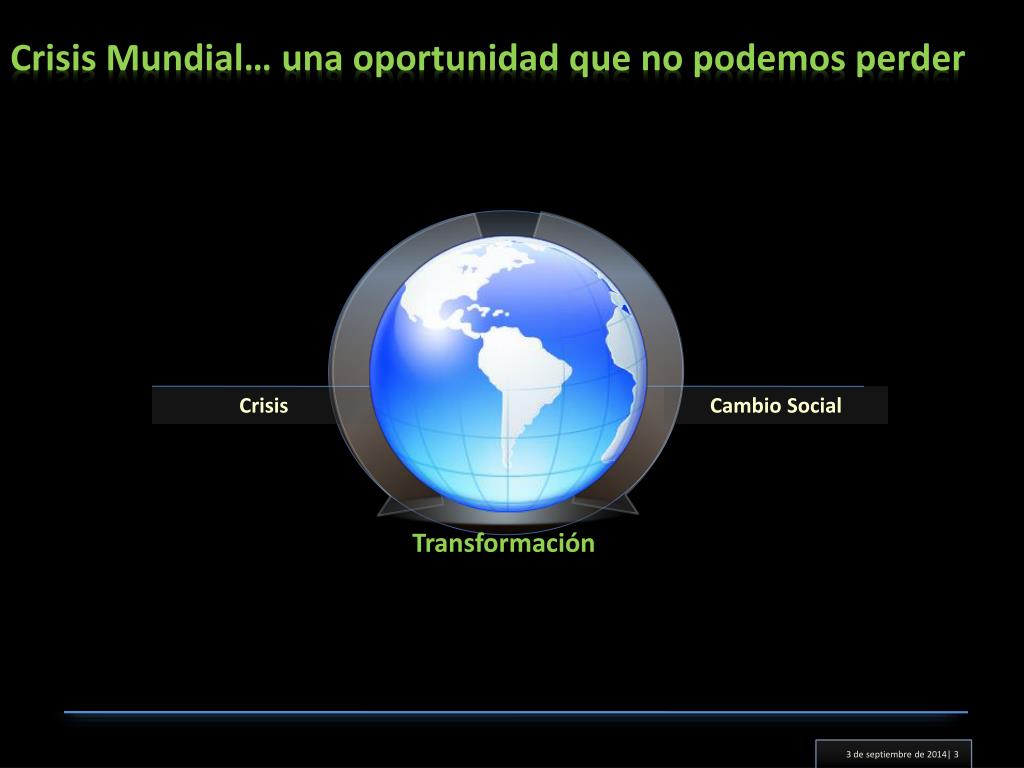 Crisis Mundial… una oportunidad que no podemos perder

Crisis

Cambio Social

Transformación

3 de septiembre de 2014| 3